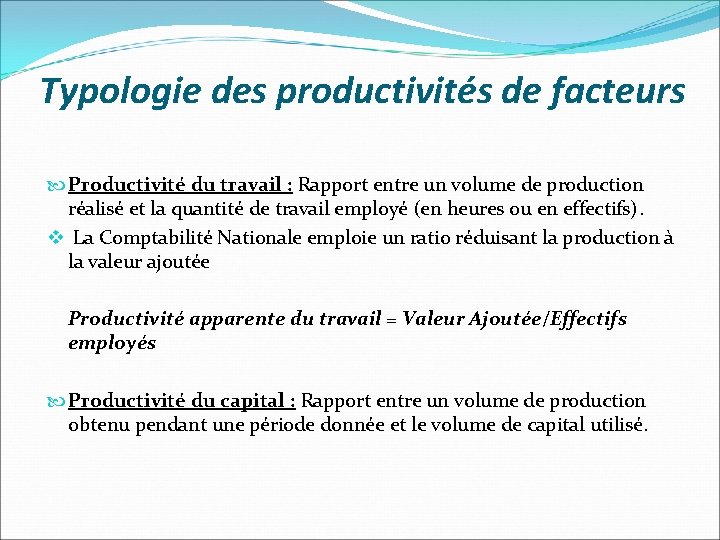 Typologie des productivités de facteurs

Productivité du travail : Rapport entre un volume de production réalisé et la quantité de travail employé (en heures ou en effectifs).

La Comptabilité Nationale emploie un ratio réduisant la production à la valeur ajoutée

Productivité apparente du travail = Valeur Ajoutée/Effectifs employés

Productivité du capital : Rapport entre un volume de production obtenu pendant une période donnée et le volume de capital utilisé.